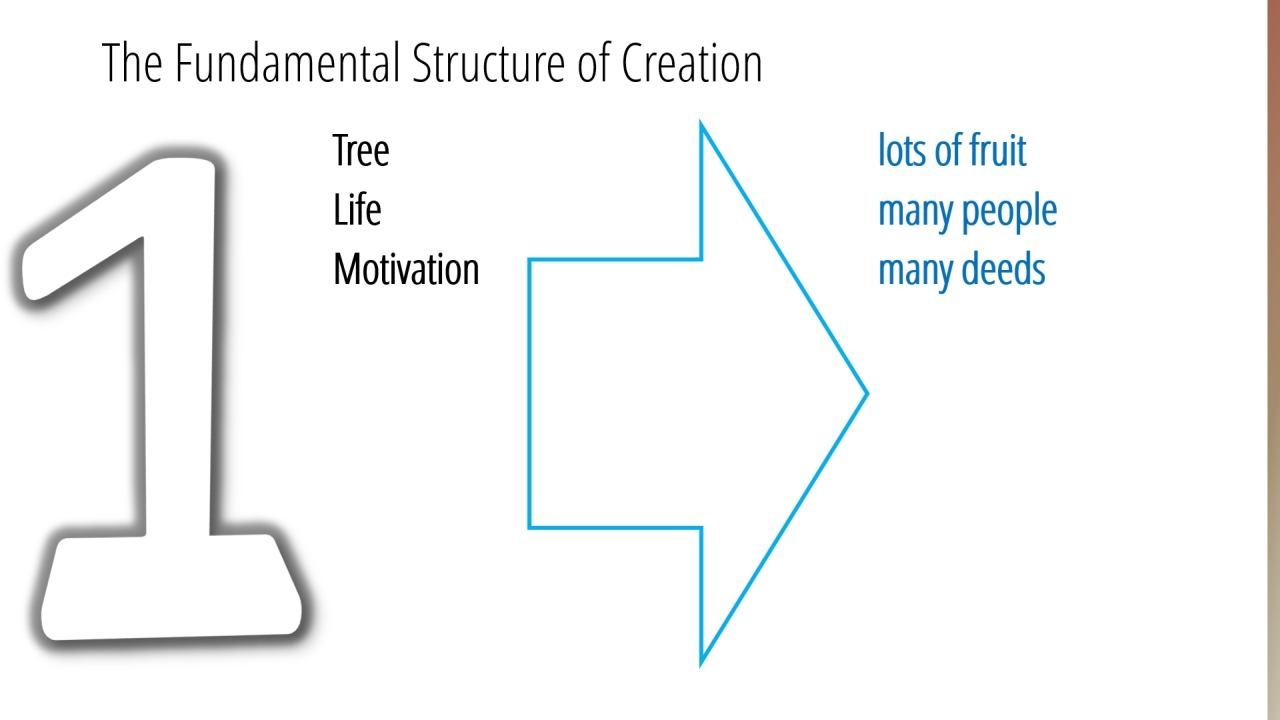 The Fundamental Structure of Creation

1

Tree
Life
Motivation

lots of fruit
many people
many deeds